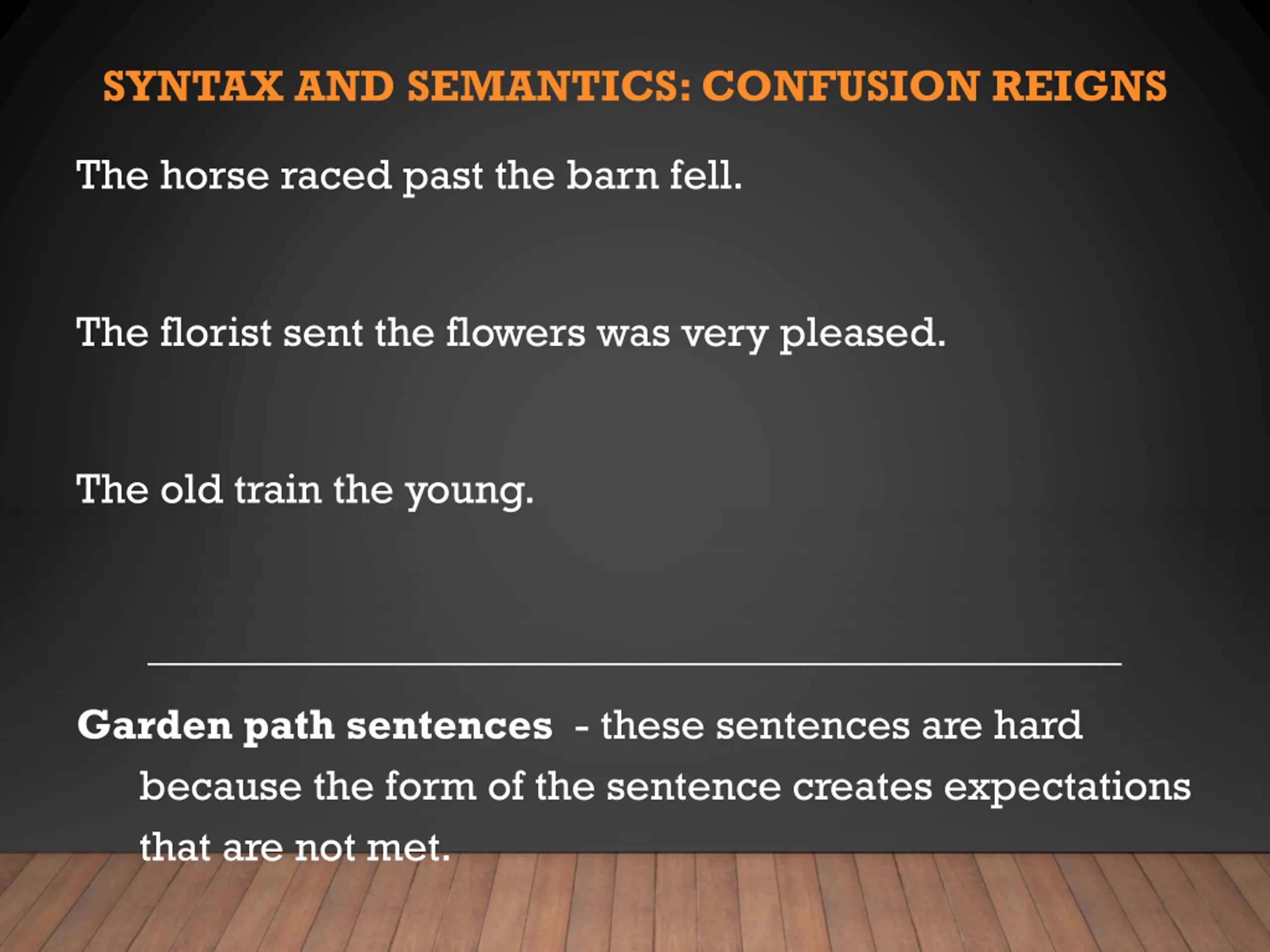 SYNTAX AND SEMANTICS: CONFUSION REIGNS

The horse raced past the barn fell.

The florist sent the flowers was very pleased.

The old train the young.

Garden path sentences - these sentences are hard because the form of the sentence creates expectations that are not met.